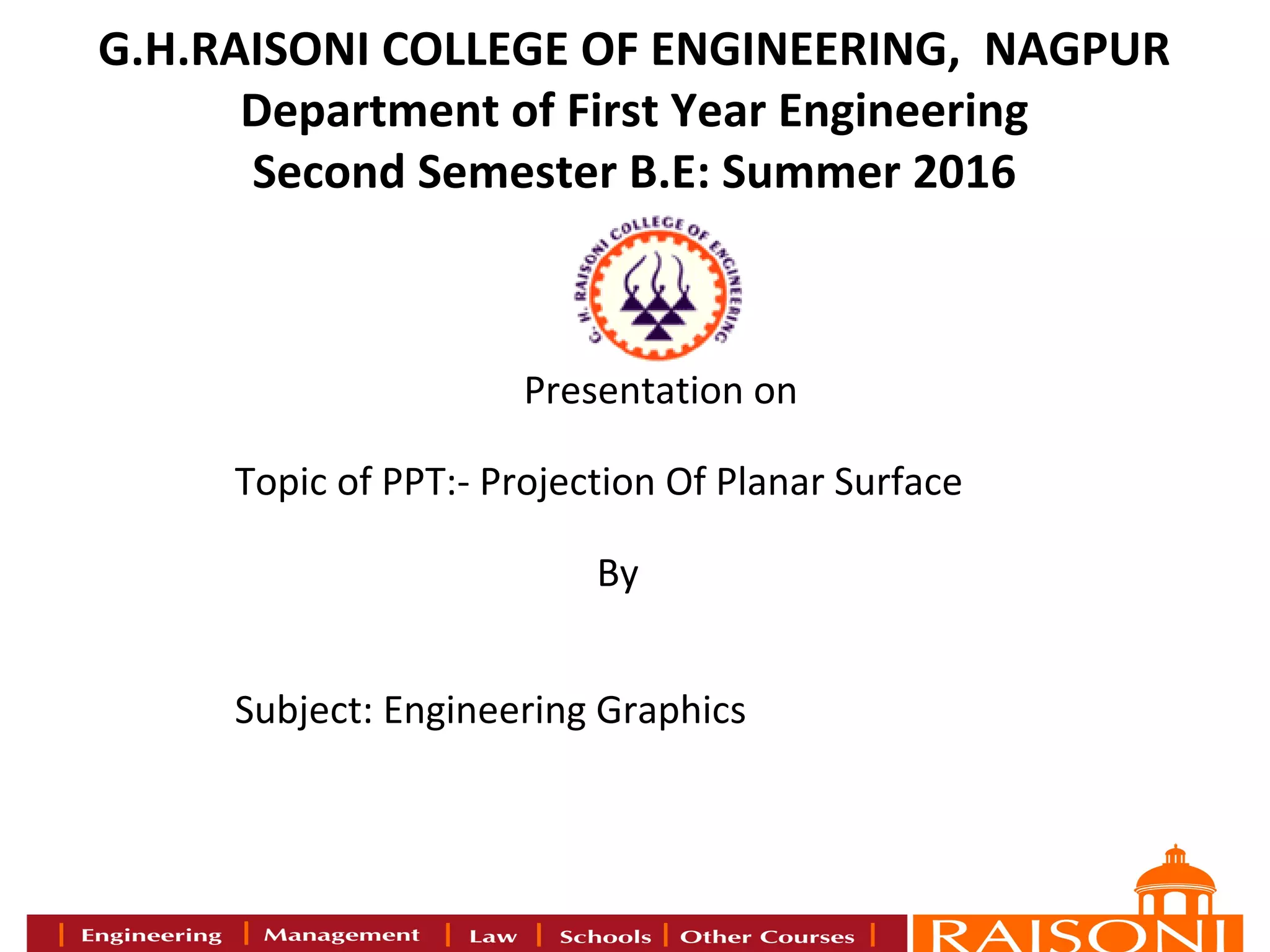 G.H.RAISONI COLLEGE OF ENGINEERING, NAGPUR
Department of First Year Engineering
Second Semester B.E: Summer 2016

G. H. RAISONI COLLEGE OF ENGINEERING

Presentation on

Topic of PPT:- Projection Of Planar Surface

By

Subject: Engineering Graphics

| Engineering | Management | Law | Schools | Other Courses |

RAISONI